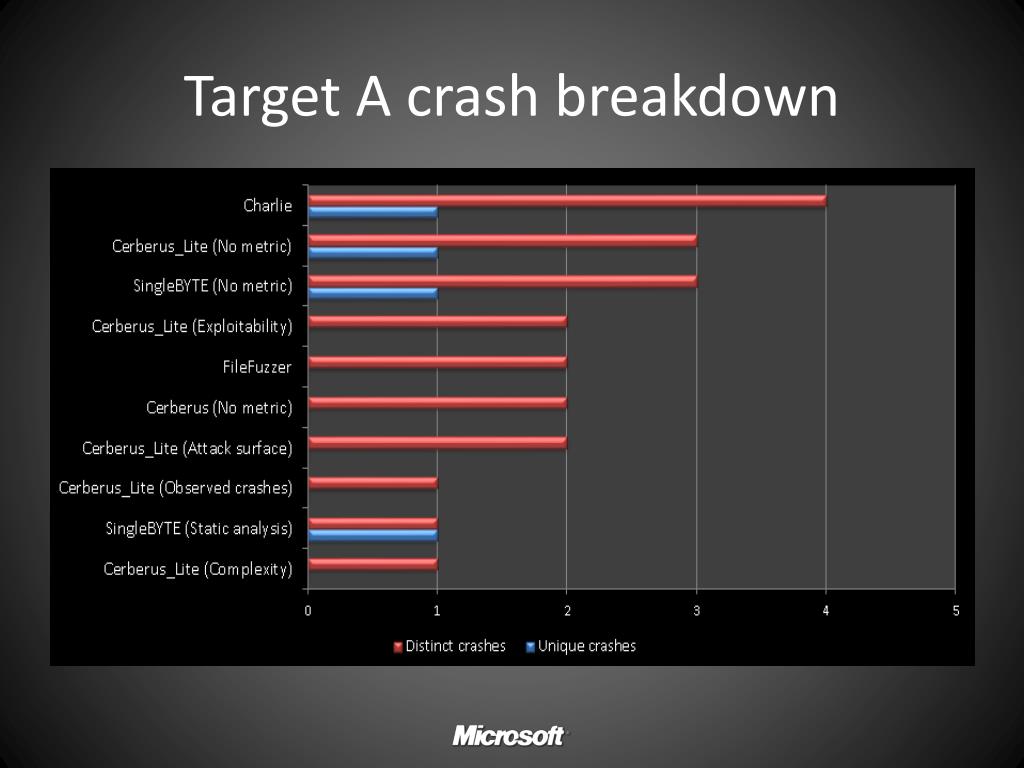 Target A crash breakdown

Charlie
Cerberus_Lite (No metric)
SingleBYTE (No metric)
Cerberus_Lite (Exploitability)
FileFuzzer
Cerberus (No metric)
Cerberus_Lite (Attack surface)
Cerberus_Lite (Observed crashes)
SingleBYTE (Static analysis)
Cerberus_Lite (Complexity)

0 1 2 3 4 5

Distinct crashes Unique crashes

Microsoft